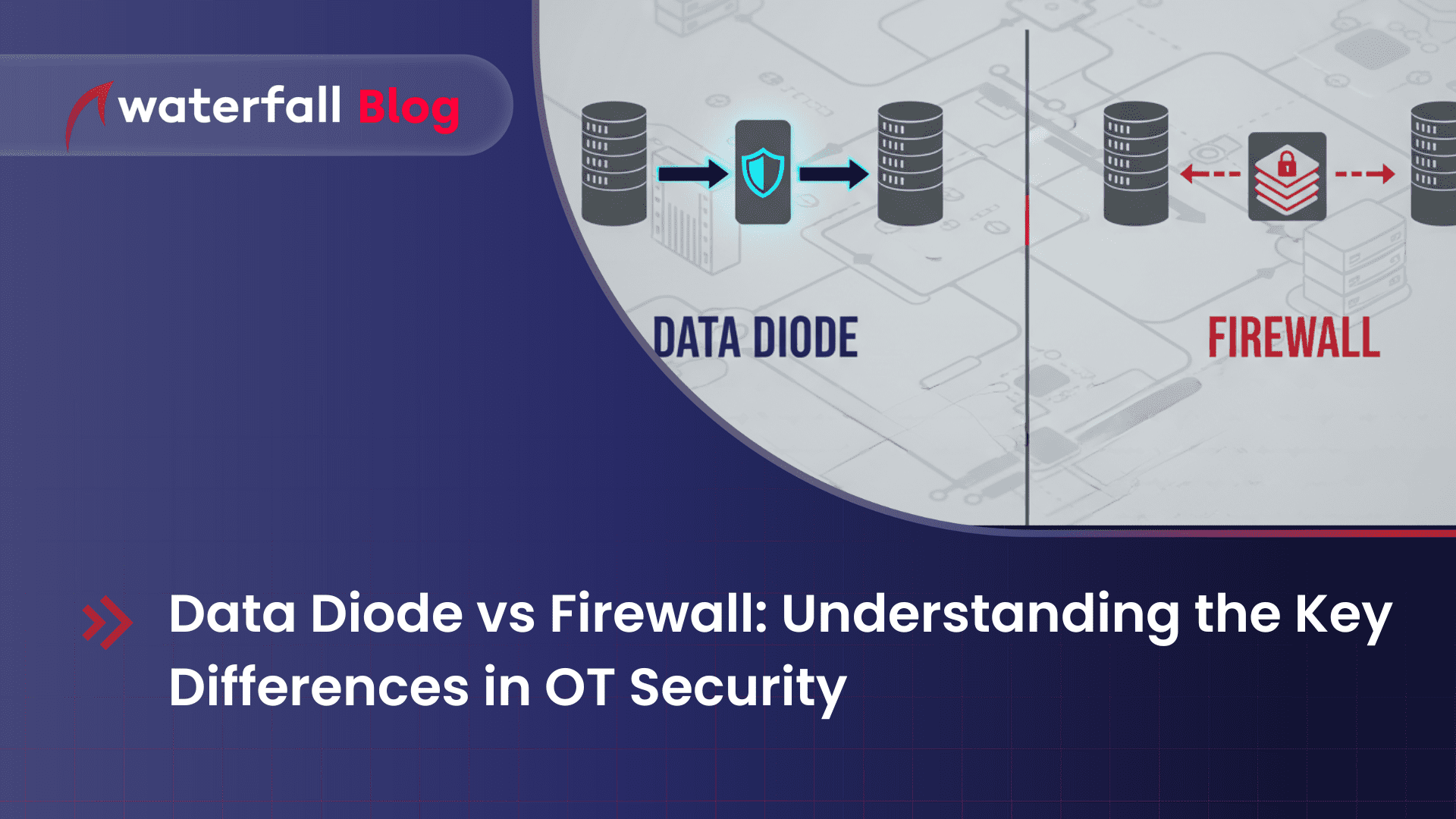 waterfall Blog

DATA DIODE

FIREWALL

Data Diode vs Firewall: Understanding the Key Differences in OT Security